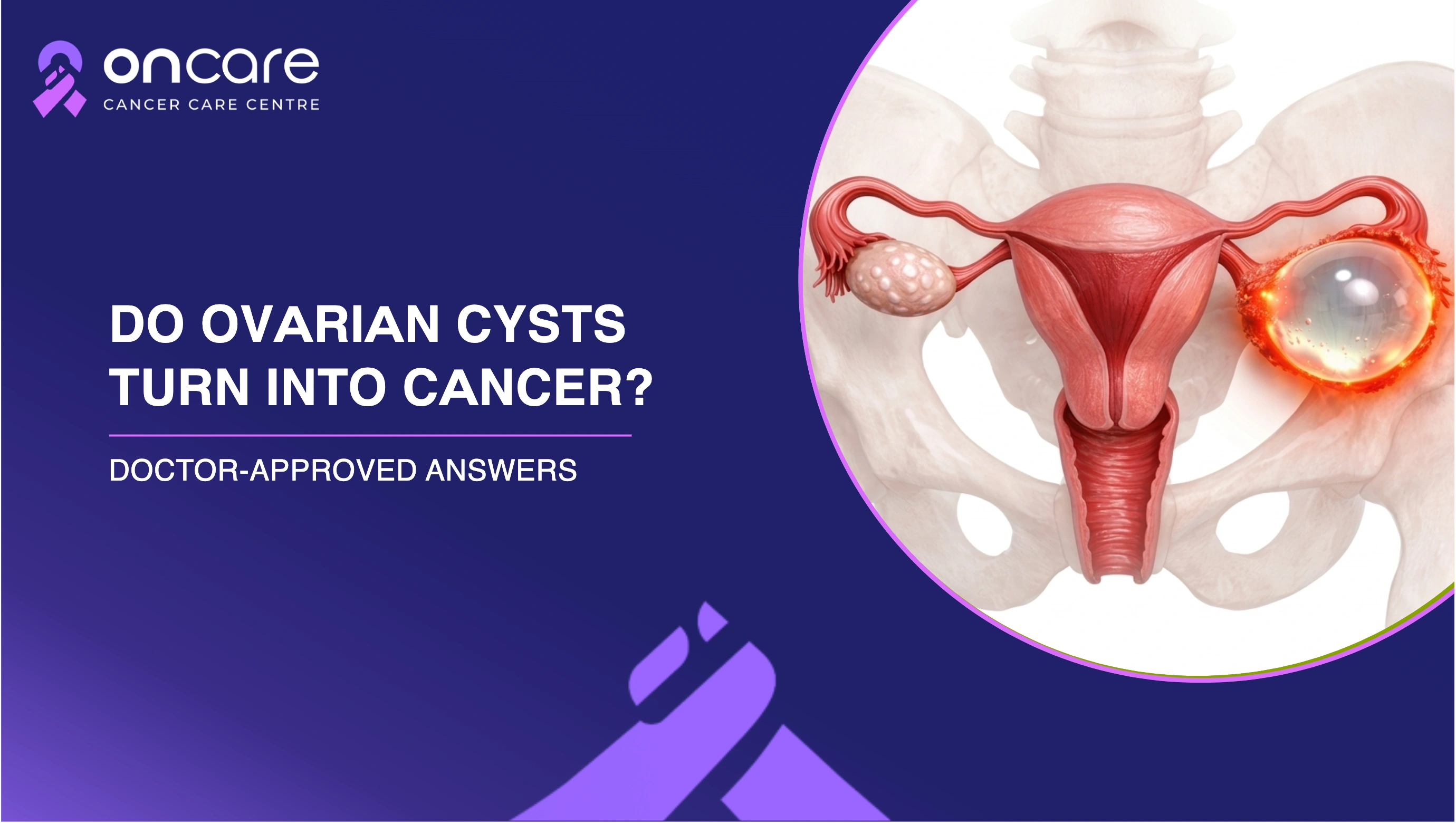 oncare
CANCER CARE CENTRE

DO OVARIAN CYSTS TURN INTO CANCER?

DOCTOR-APPROVED ANSWERS